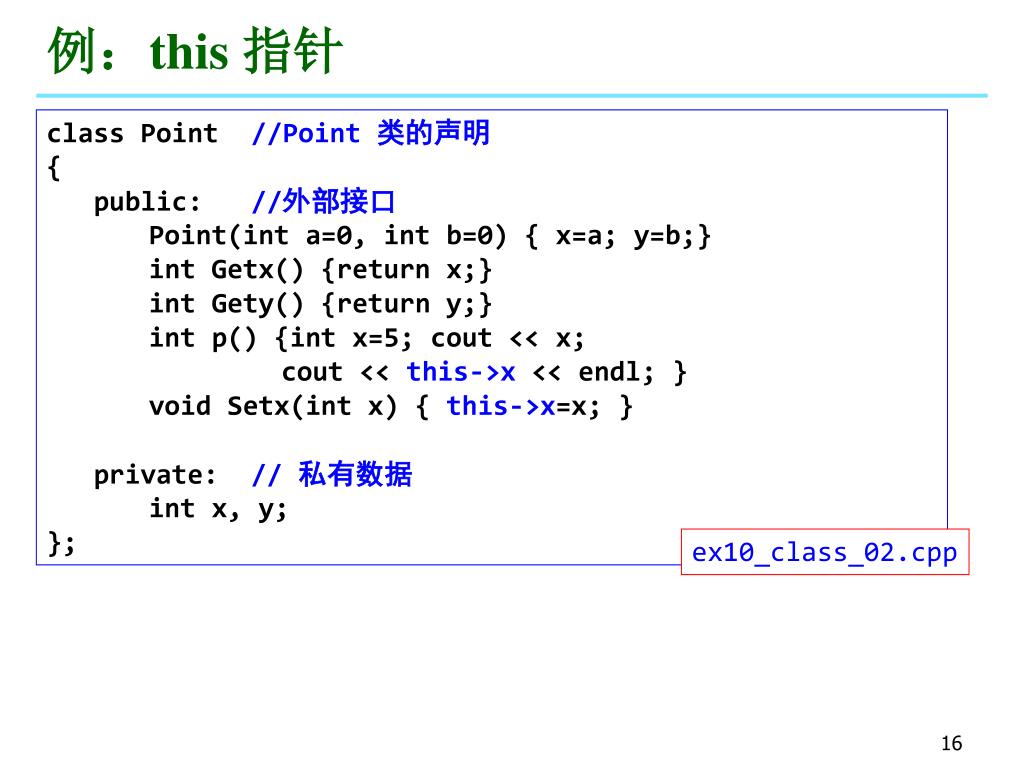 例：this 指针

class Point //Point 类的声明
{
public: //外部接口
Point(int a=0, int b=0) { x=a; y=b;}
int Getx() {return x;}
int Gety() {return y;}
int p() {int x=5; cout << x;
cout << this->x << endl; }
void Setx(int x) { this->x=x; }

private: // 私有数据
int x, y;
};

ex10_class_02.cpp

16